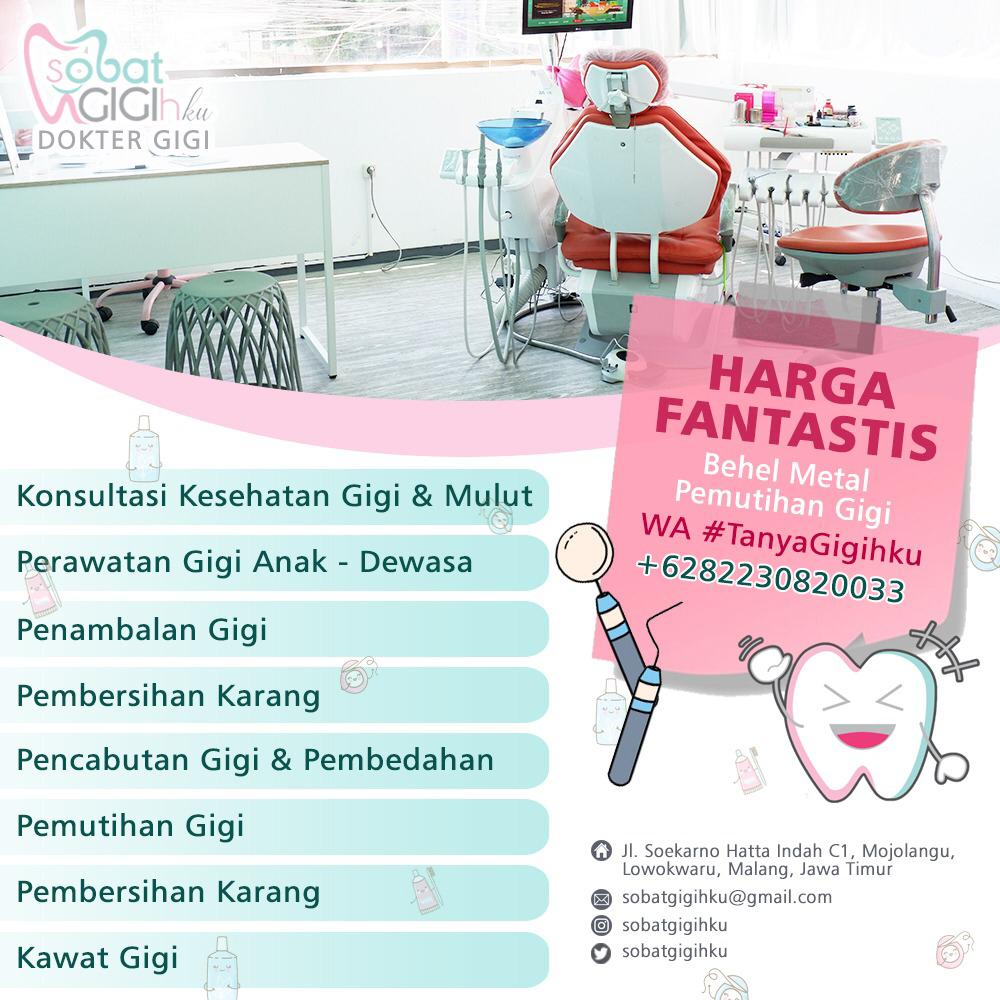 sobat GIGIhku
DOKTER GIGI

HARGA FANTASTIS
Behel Metal
Pemutihan Gigi
WA #TanyaGigihku
+6282230820033

Konsultasi Kesehatan Gigi & Mulut
Perawatan Gigi Anak - Dewasa
Penambalan Gigi
Pembersihan Karang
Pencabutan Gigi & Pembedahan
Pemutihan Gigi
Pembersihan Karang
Kawat Gigi

Jl. Soekarno Hatta Indah C1, Mojolangu, Lowokwaru, Malang, Jawa Timur
sobatgigihku@gmail.com
sobatgigihku
sobatgigihku